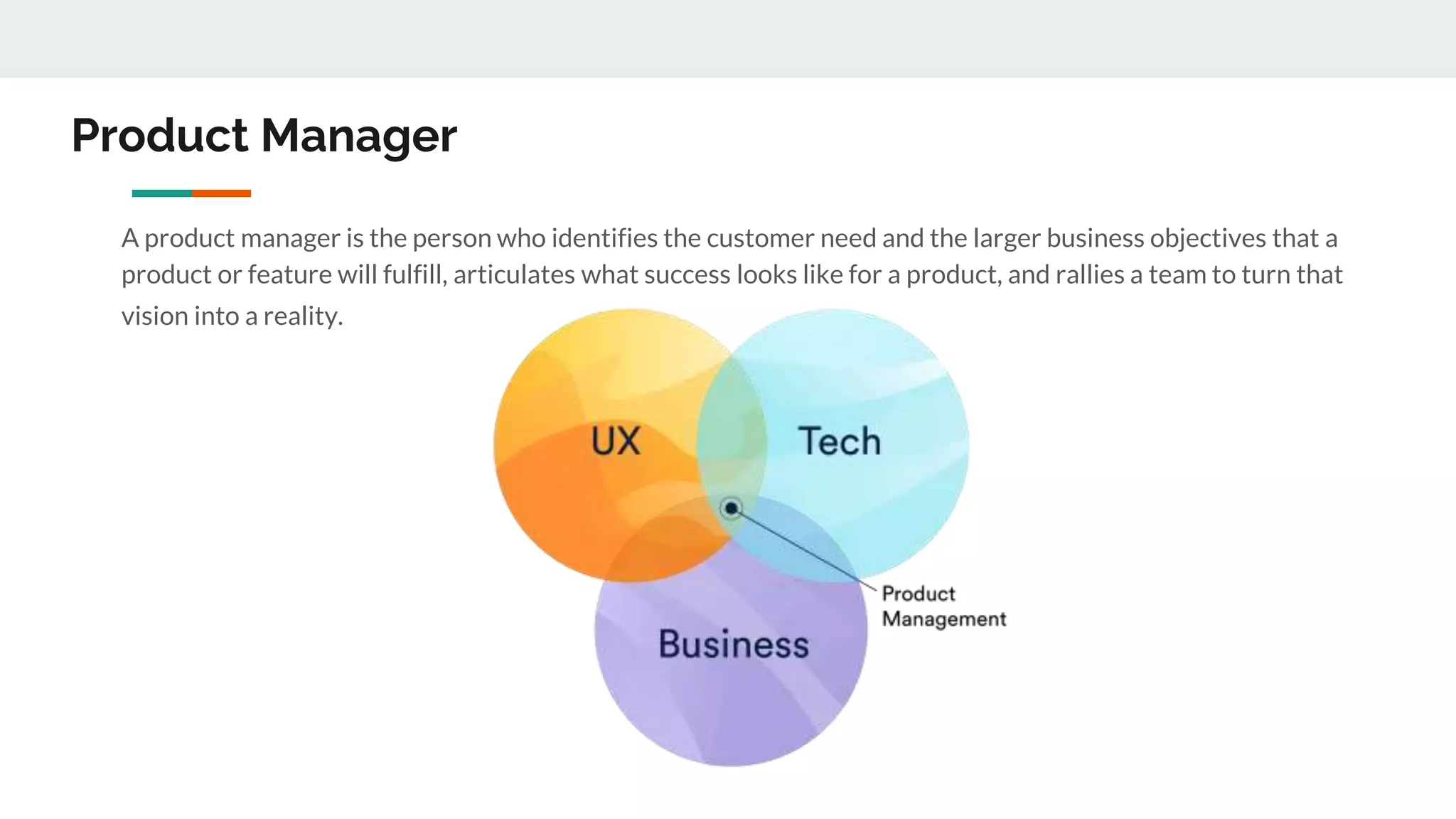 Product Manager

A product manager is the person who identifies the customer need and the larger business objectives that a product or feature will fulfill, articulates what success looks like for a product, and rallies a team to turn that vision into a reality.

UX

Tech

Business

Product Management